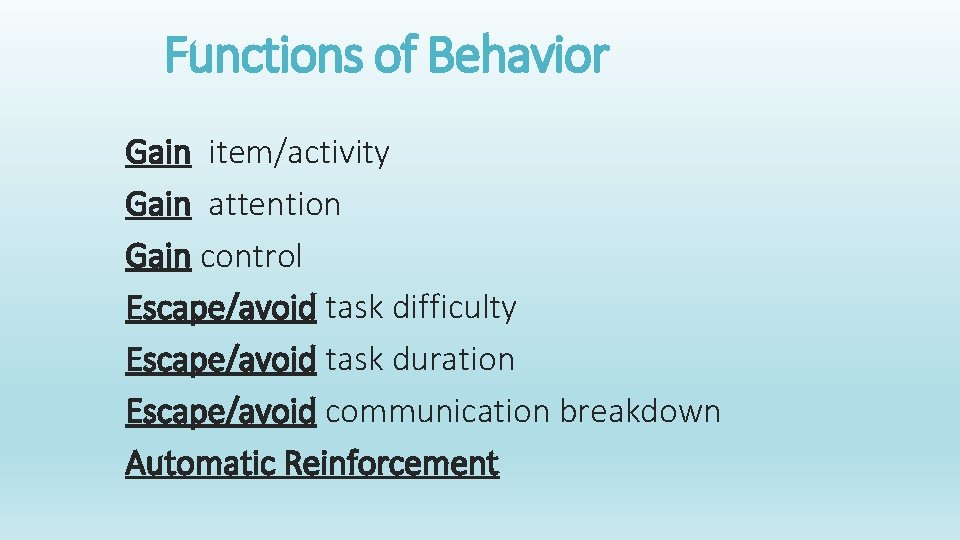 Functions of Behavior

Gain item/activity
Gain attention
Gain control
Escape/avoid task difficulty
Escape/avoid task duration
Escape/avoid communication breakdown
Automatic Reinforcement